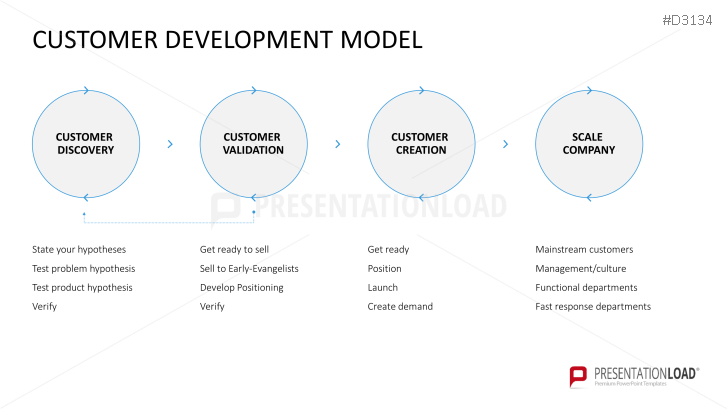 #D3134

CUSTOMER DEVELOPMENT MODEL

CUSTOMER DISCOVERY

CUSTOMER VALIDATION

CUSTOMER CREATION

SCALE COMPANY

PRESENTATIONLOAD

State your hypotheses
Test problem hypothesis
Test product hypothesis
Verify

Get ready to sell
Sell to Early-Evangelists
Develop Positioning
Verify

Get ready
Position
Launch
Create demand

Mainstream customers
Management/culture
Functional departments
Fast response departments

PRESENTATIONLOAD®
Premium PowerPoint Templates